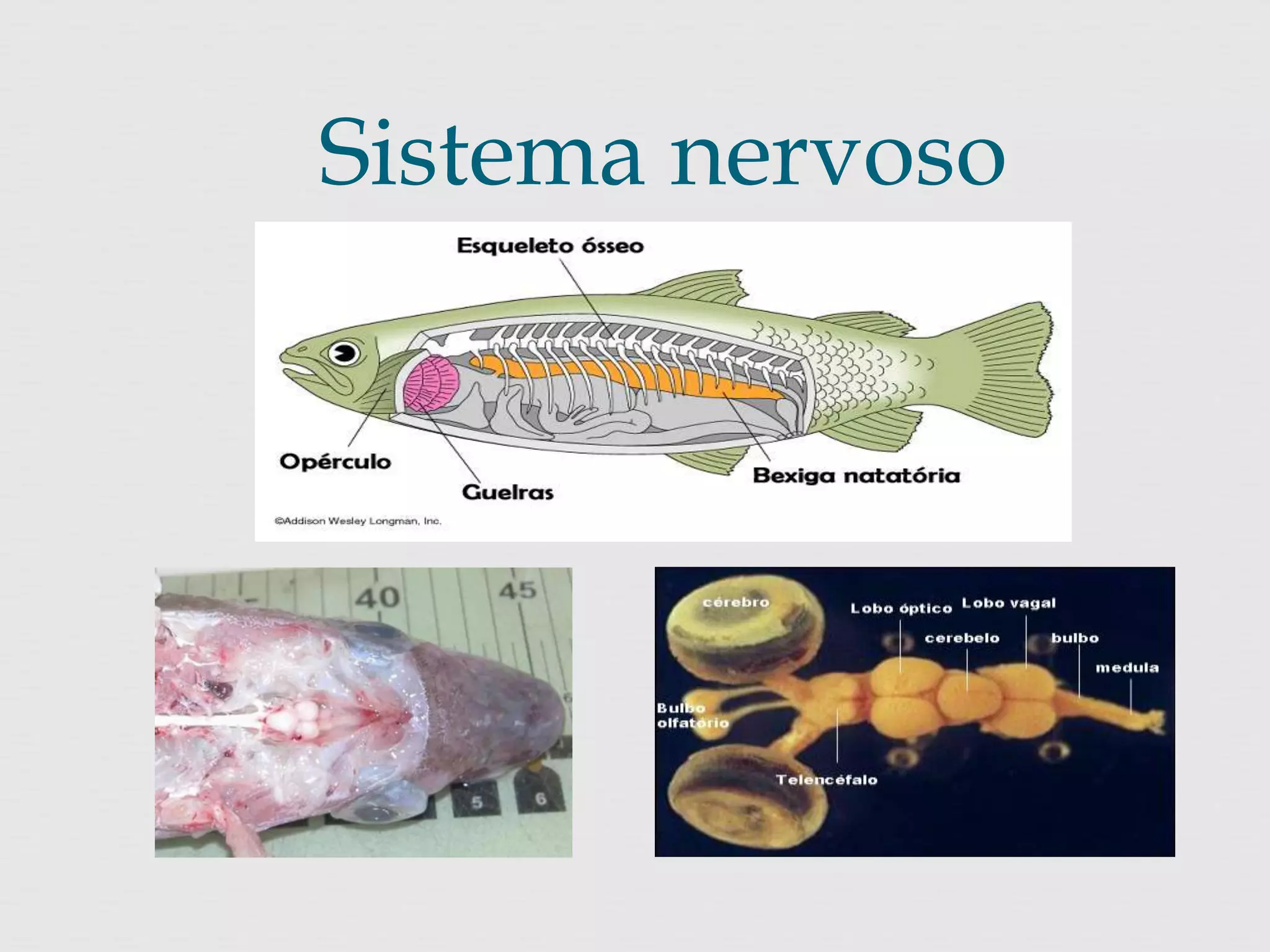 Sistema nervoso

Esqueleto ósseo
Opérculo
Guelras
Bexiga natatória
©Addison Wesley Longman, Inc.

40
45
5
6

cérebro
Lobo óptico
Lobo vagal
cerebelo
bulbo
medula
Bulbo olfatório
Telencéfalo